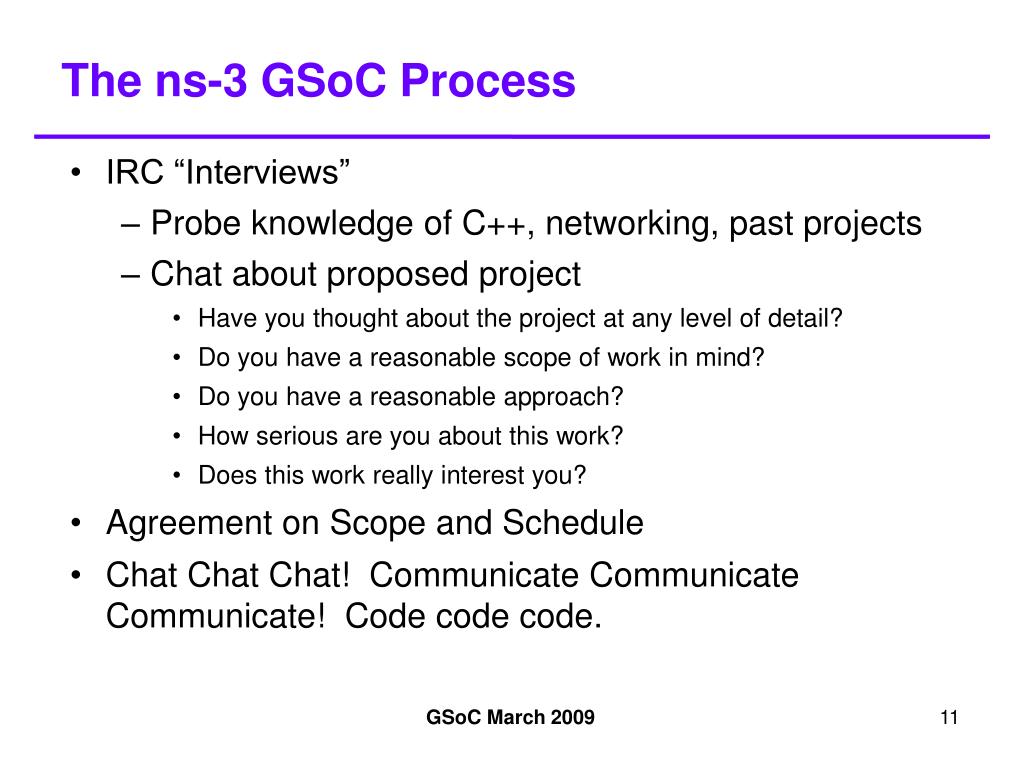 The ns-3 GSoC Process

• IRC “Interviews”
– Probe knowledge of C++, networking, past projects
– Chat about proposed project
• Have you thought about the project at any level of detail?
• Do you have a reasonable scope of work in mind?
• Do you have a reasonable approach?
• How serious are you about this work?
• Does this work really interest you?
• Agreement on Scope and Schedule
• Chat Chat Chat! Communicate Communicate Communicate! Code code code.

GSoC March 2009

11